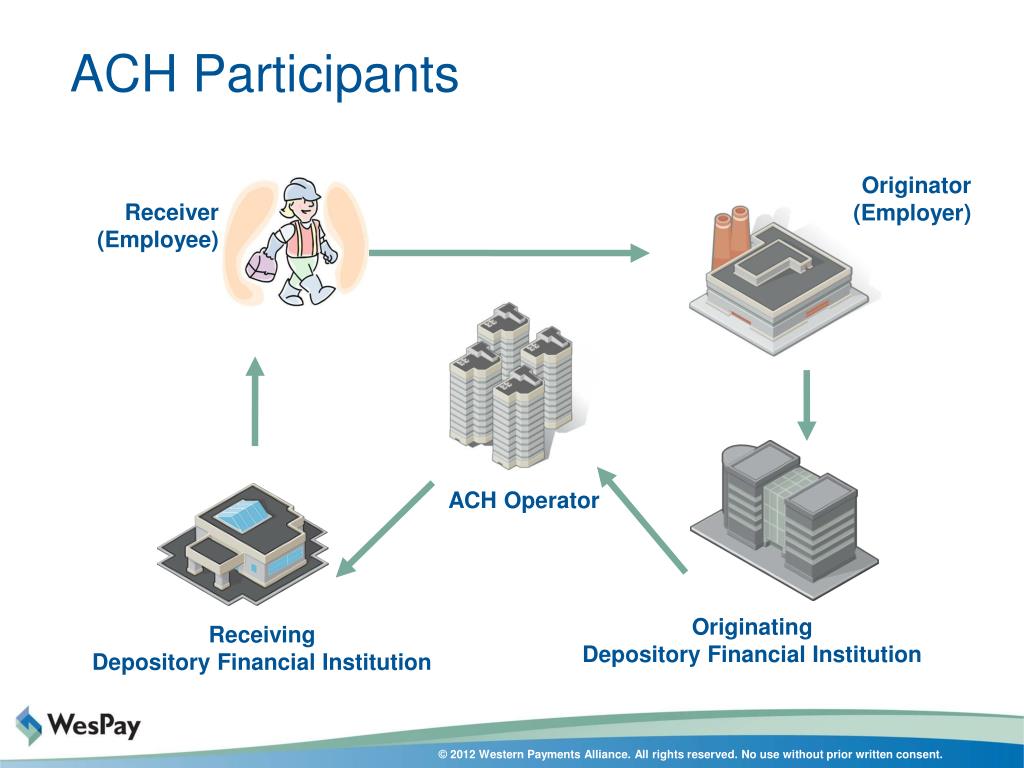 ACH Participants

Receiver
(Employee)

Originator
(Employer)

ACH Operator

Receiving
Depository Financial Institution

Originating
Depository Financial Institution

WesPay

© 2012 Western Payments Alliance. All rights reserved. No use without prior written consent.